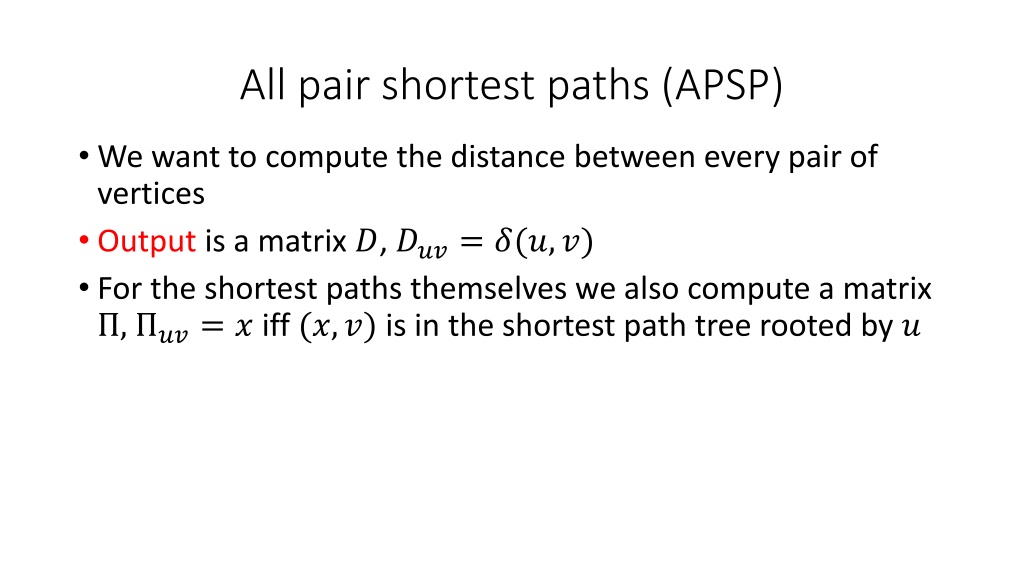 All pair shortest paths (APSP)

• We want to compute the distance between every pair of vertices

• Output is a matrix $D$, $D_{uv} = \delta(u, v)$

• For the shortest paths themselves we also compute a matrix $\Pi$, $\Pi_{uv} = x$ iff $(x, v)$ is in the shortest path tree rooted by $u$